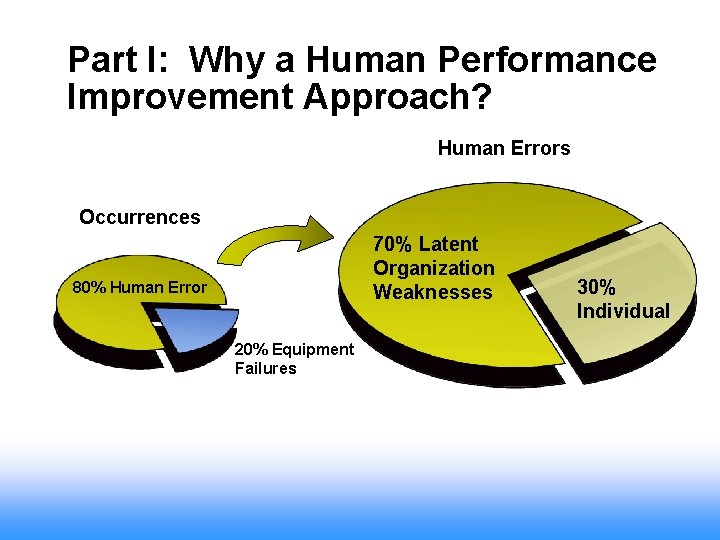 Part I: Why a Human Performance Improvement Approach?

Occurrences

80% Human Error

20% Equipment Failures

Human Errors

70% Latent Organization Weaknesses

30% Individual